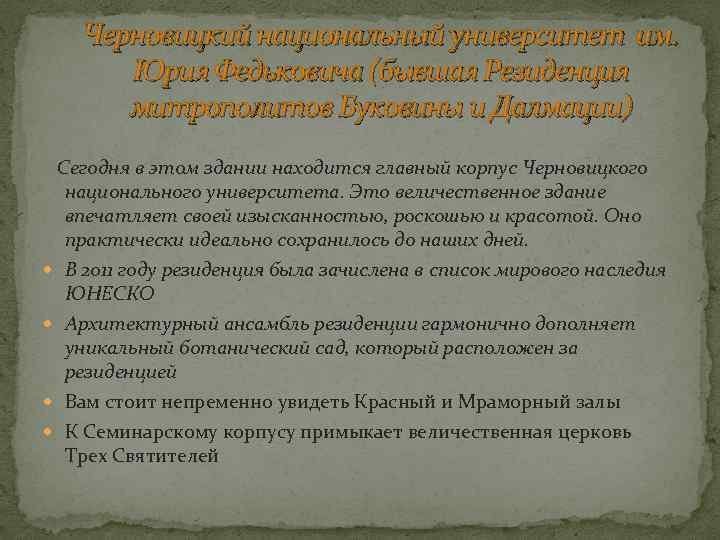 Черновицкий национальный университет им. Юрия Федьковича (бывшая Резиденция митрополитов Буковины и Далмации)

Сегодня в этом здании находится главный корпус Черновицкого национального университета. Это величественное здание впечатляет своей изысканностью, роскошью и красотой. Оно практически идеально сохранилось до наших дней.

В 2011 году резиденция была зачислена в список мирового наследия ЮНЕСКО

Архитектурный ансамбль резиденции гармонично дополняет уникальный ботанический сад, который расположен за резиденцией

Вам стоит непременно увидеть Красный и Мраморный залы

К Семинарскому корпусу примыкает величественная церковь Трех Святителей